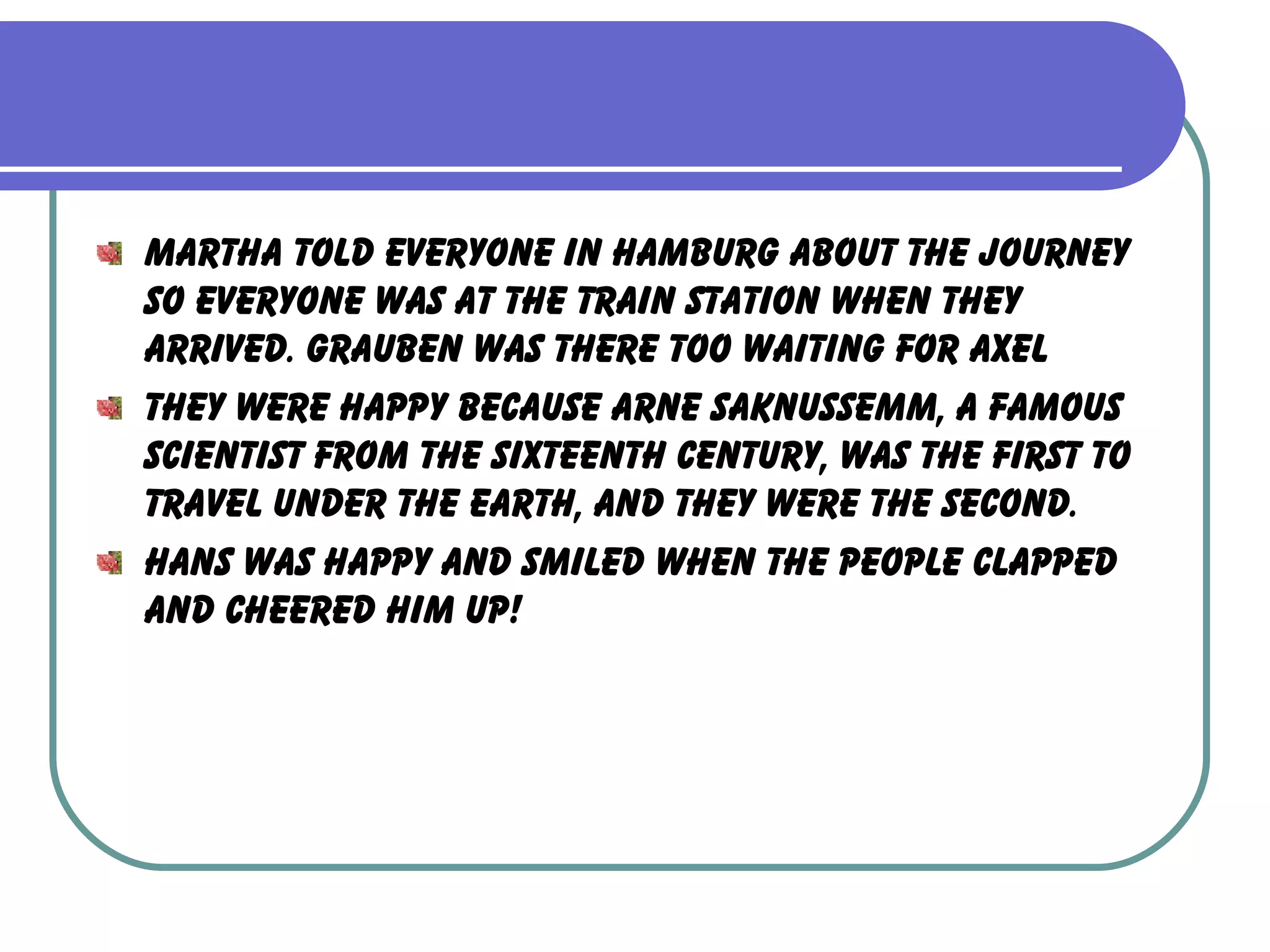 MARTHA TOLD EVERYONE IN HAMBURG ABOUT THE JOURNEY SO EVERYONE WAS AT THE TRAIN STATION WHEN THEY ARRIVED. GRAUBEN WAS THERE TOO WAITING FOR AXEL

THEY WERE HAPPY BECAUSE ARNE SAKNUSSEMM, A FAMOUS SCIENTIST FROM THE SIXTEENTH CENTURY, WAS THE FIRST TO TRAVEL UNDER THE EARTH, AND THEY WERE THE SECOND.

HANS WAS HAPPY AND SMILED WHEN THE PEOPLE CLAPPED AND CHEERED HIM UP!